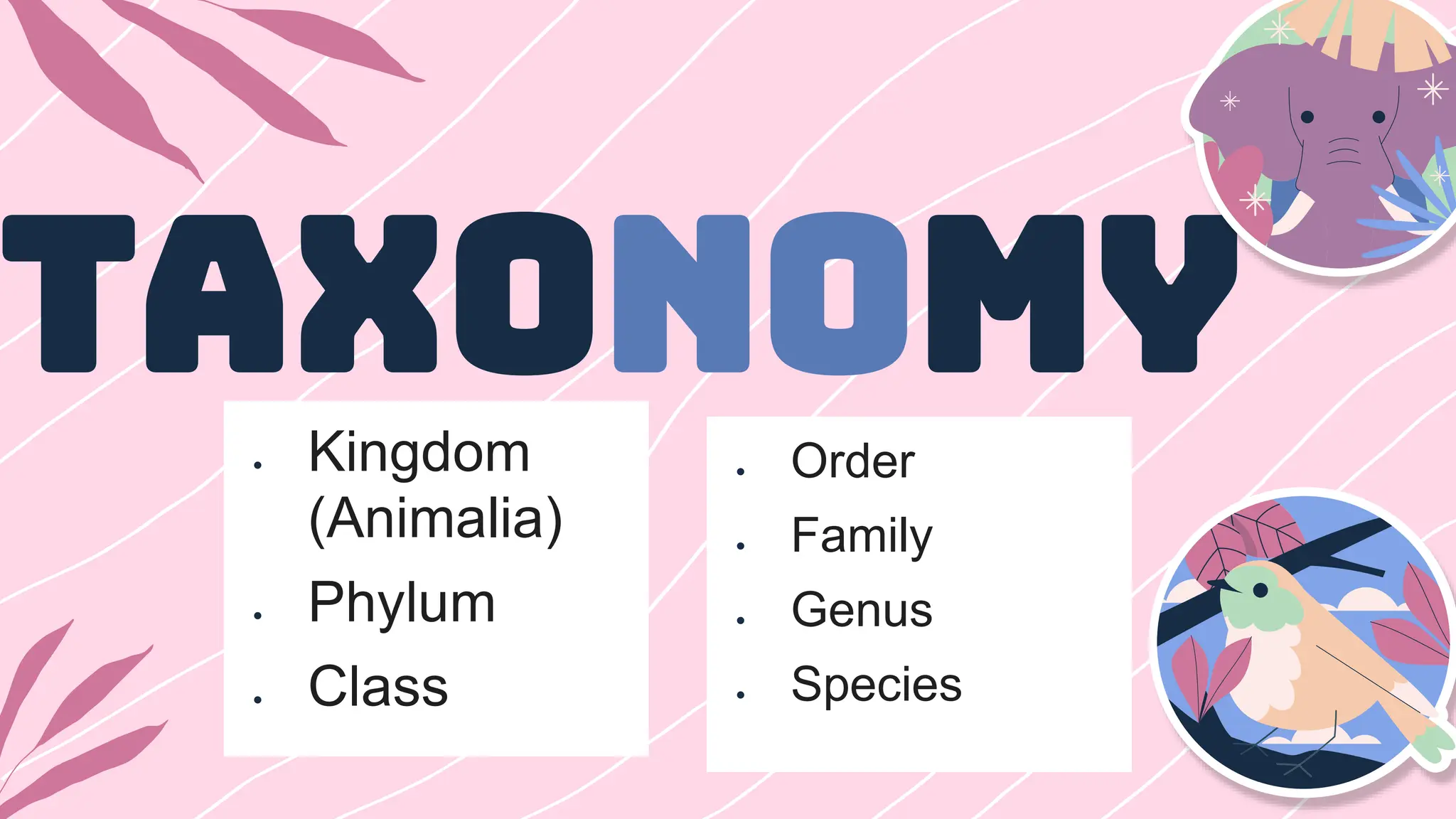 TAXONOMY

- Kingdom (Animalia)
- Phylum
- Class

- Order
- Family
- Genus
- Species